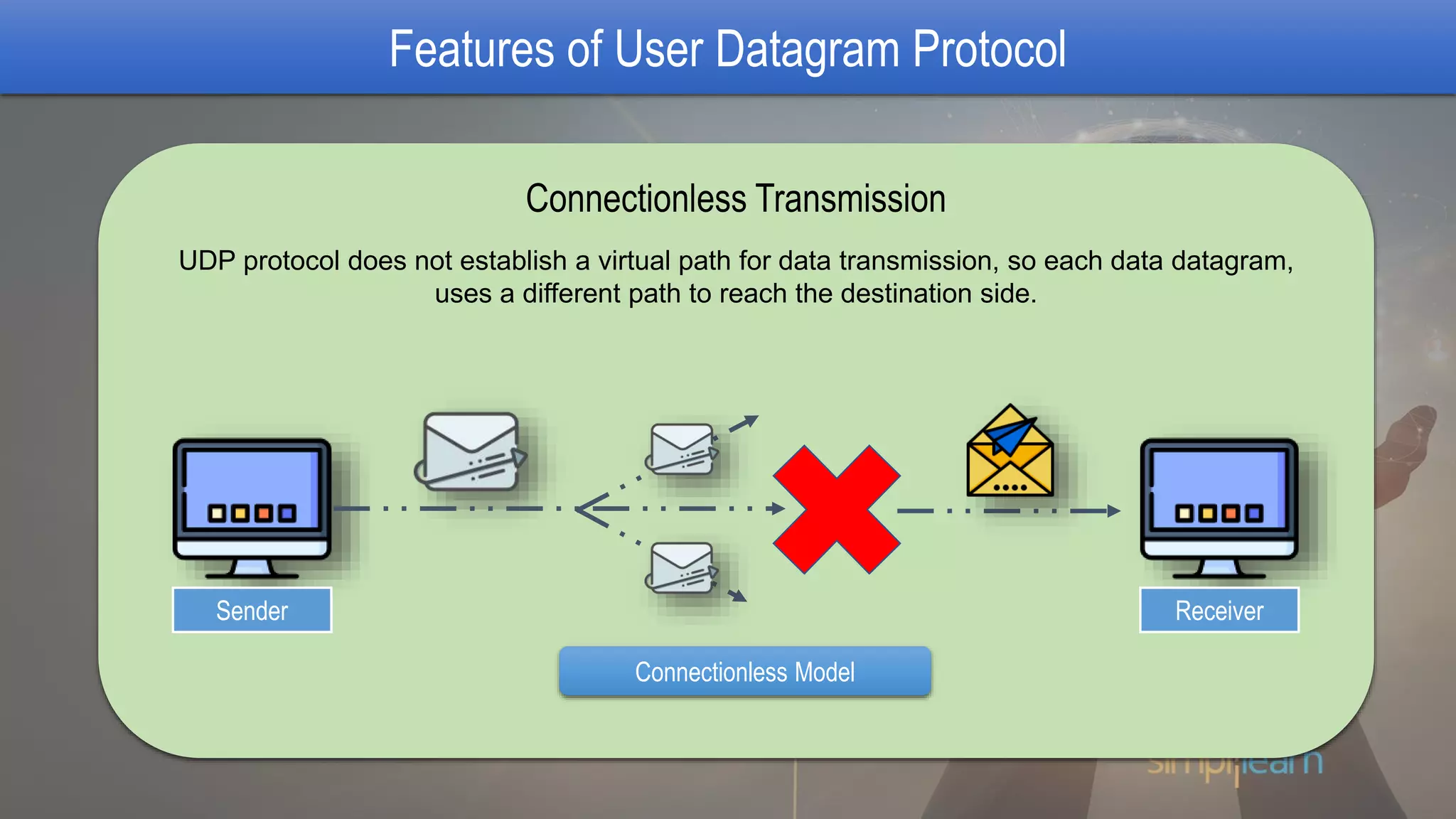 Features of User Datagram Protocol

Connectionless Transmission

UDP protocol does not establish a virtual path for data transmission, so each data datagram, uses a different path to reach the destination side.

Sender

Receiver

Connectionless Model

simplilearn